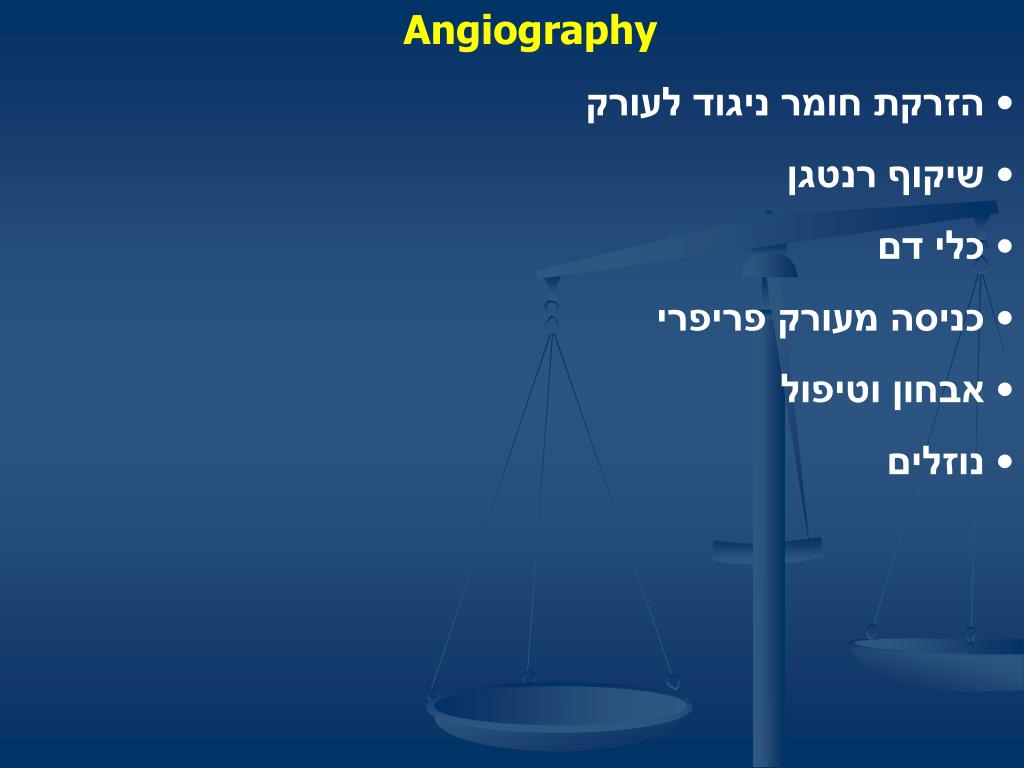 Angiography

• הזרקת חומר ניגוד לעורק
• שיקוף רנטגן
• כלי דם
• כניסה מעורק פריפרי
• אבחון וטיפול
• נוזלים